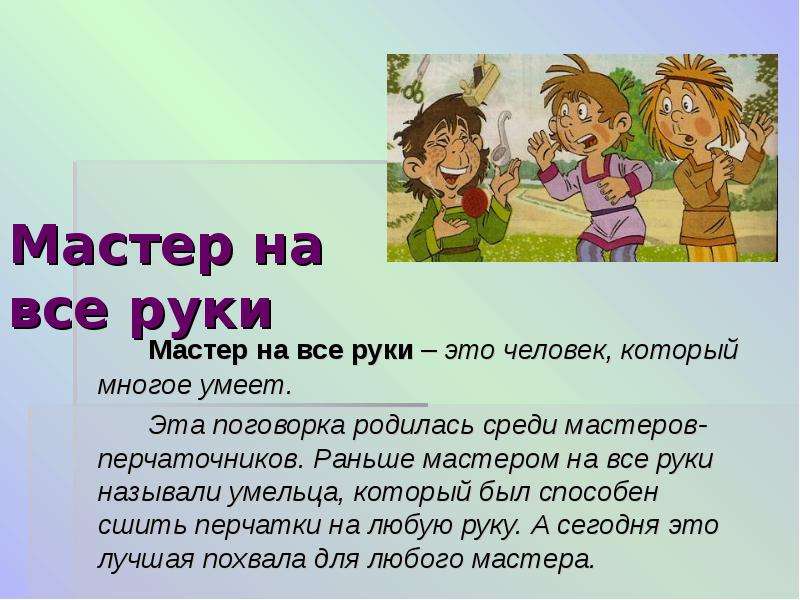 Мастер на все руки

Мастер на все руки – это человек, который многое умеет.

Эта поговорка родилась среди мастеров-перчаточников. Раньше мастером на все руки называли умельца, который был способен сшить перчатки на любую руку. А сегодня это лучшая похвала для любого мастера.